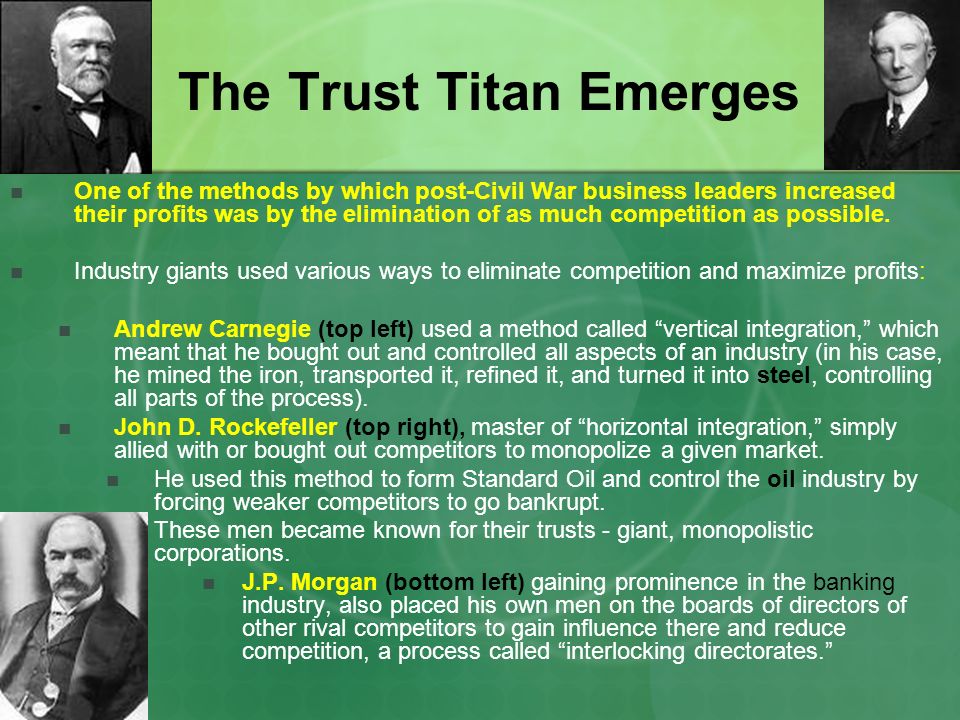 The Trust Titan Emerges

One of the methods by which post-Civil War business leaders increased their profits was by the elimination of as much competition as possible.

Industry giants used various ways to eliminate competition and maximize profits:

Andrew Carnegie (top left) used a method called “vertical integration,” which meant that he bought out and controlled all aspects of an industry (in his case, he mined the iron, transported it, refined it, and turned it into steel, controlling all parts of the process).

John D. Rockefeller (top right), master of “horizontal integration,” simply allied with or bought out competitors to monopolize a given market.

He used this method to form Standard Oil and control the oil industry by forcing weaker competitors to go bankrupt.

These men became known for their trusts - giant, monopolistic corporations.

J.P. Morgan (bottom left) gaining prominence in the banking industry, also placed his own men on the boards of directors of other rival competitors to gain influence there and reduce competition, a process called “interlocking directorates.”